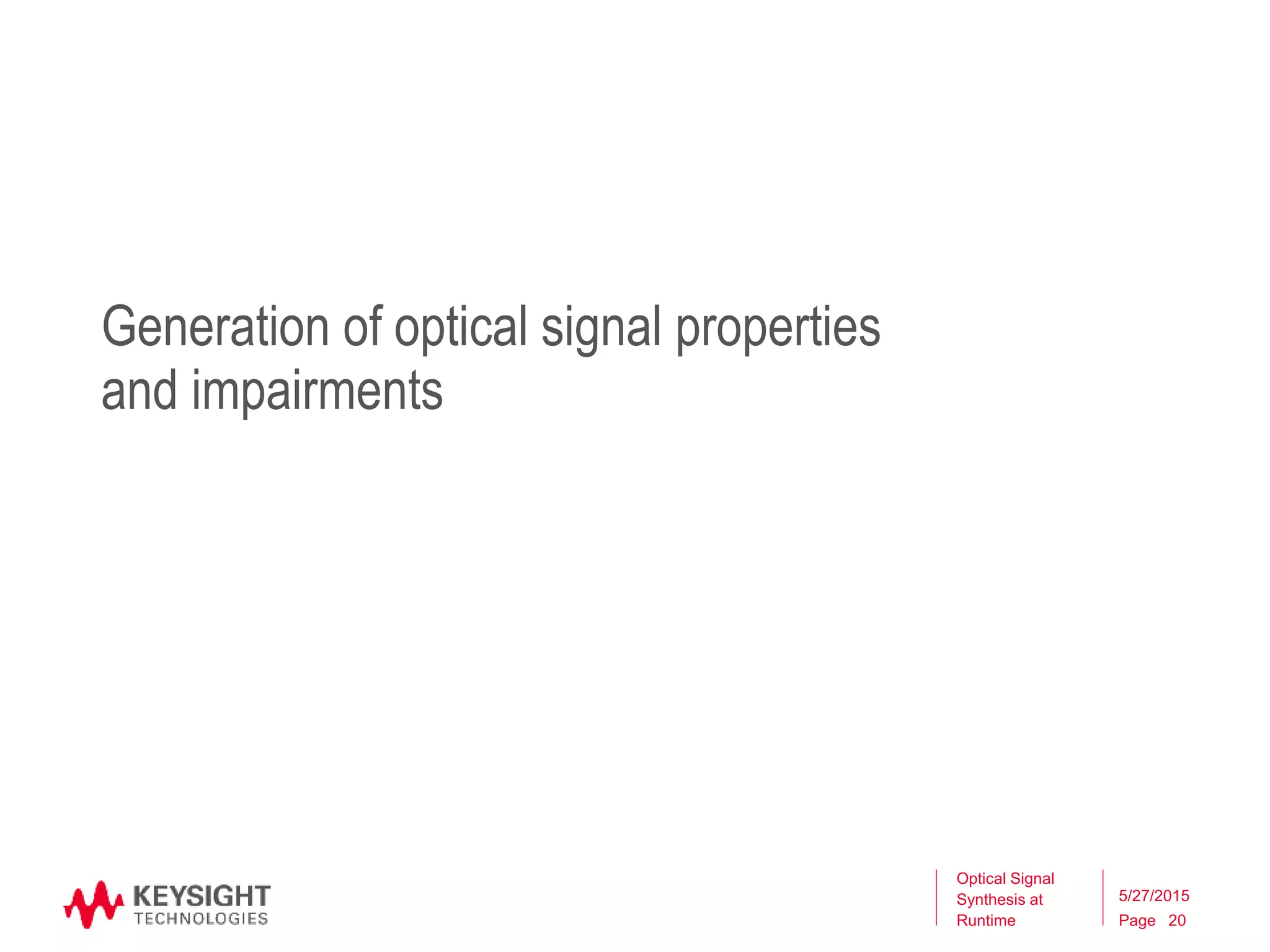 Generation of optical signal properties and impairments

KEYSIGHT
TECHNOLOGIES

Optical Signal Synthesis at Runtime

5/27/2015
Page 20